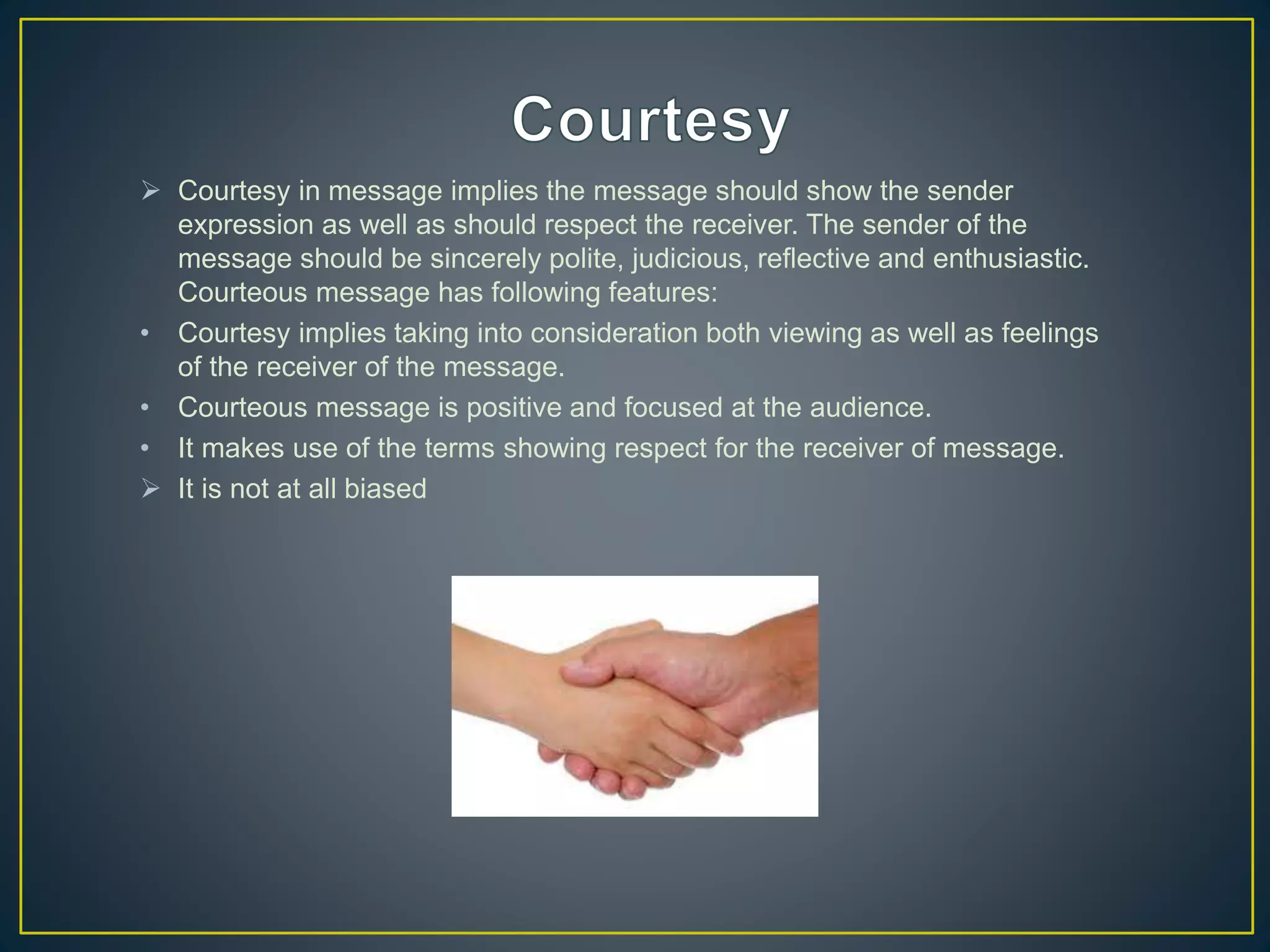 Courtesy

➢ Courtesy in message implies the message should show the sender expression as well as should respect the receiver. The sender of the message should be sincerely polite, judicious, reflective and enthusiastic. Courteous message has following features:

• Courtesy implies taking into consideration both viewing as well as feelings of the receiver of the message.

• Courteous message is positive and focused at the audience.

• It makes use of the terms showing respect for the receiver of message.

➢ It is not at all biased